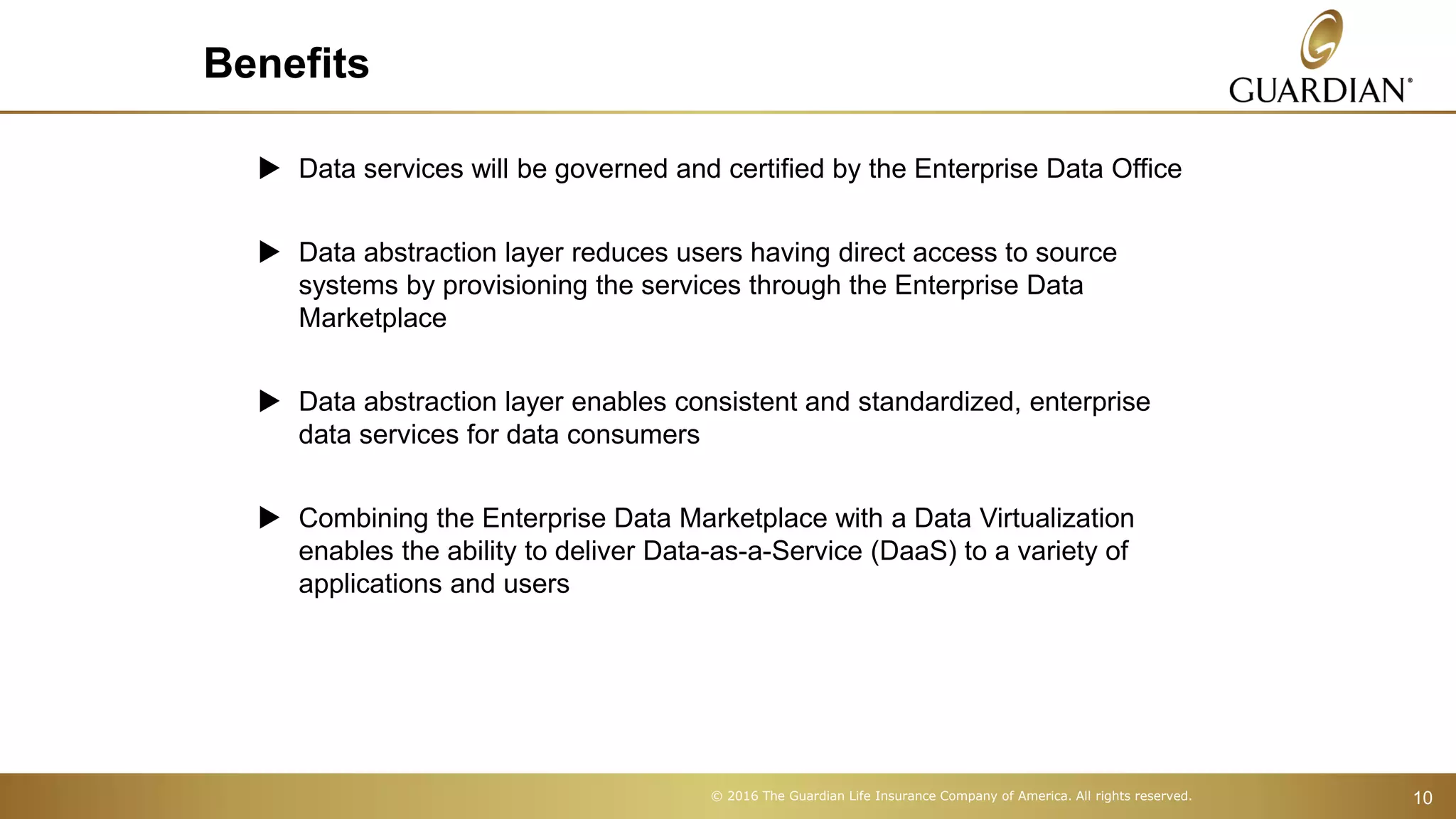 Benefits

GUARDIAN®

▶ Data services will be governed and certified by the Enterprise Data Office

▶ Data abstraction layer reduces users having direct access to source systems by provisioning the services through the Enterprise Data Marketplace

▶ Data abstraction layer enables consistent and standardized, enterprise data services for data consumers

▶ Combining the Enterprise Data Marketplace with a Data Virtualization enables the ability to deliver Data-as-a-Service (DaaS) to a variety of applications and users

© 2016 The Guardian Life Insurance Company of America. All rights reserved.

10